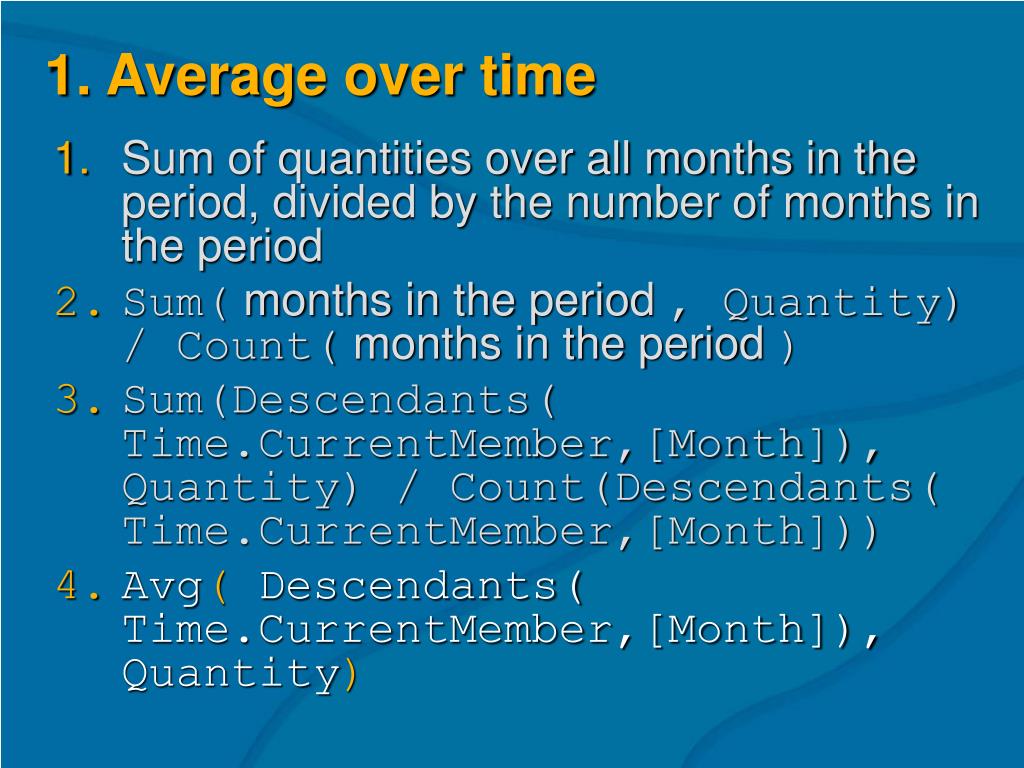 1. Average over time

1. Sum of quantities over all months in the period, divided by the number of months in the period
2. Sum( months in the period , Quantity) / Count( months in the period )
3. Sum(Descendants( Time.CurrentMember,[Month]), Quantity) / Count(Descendants( Time.CurrentMember,[Month]))
4. Avg( Descendants( Time.CurrentMember,[Month]), Quantity)